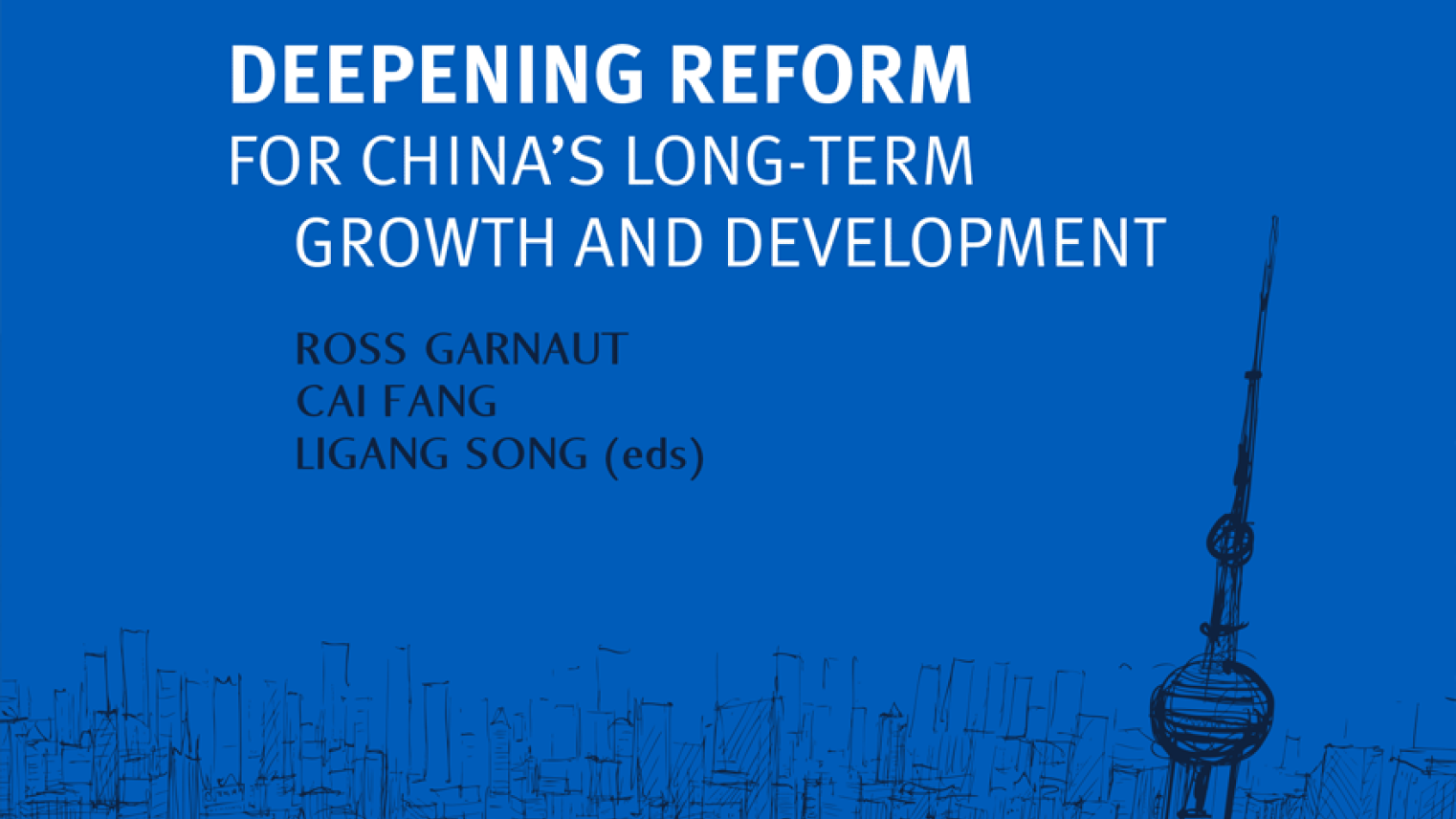 DEEPENING REFORM
FOR CHINA'S LONG-TERM GROWTH AND DEVELOPMENT

ROSS GARNAUT
CAI FANG
LIGANG SONG (eds)